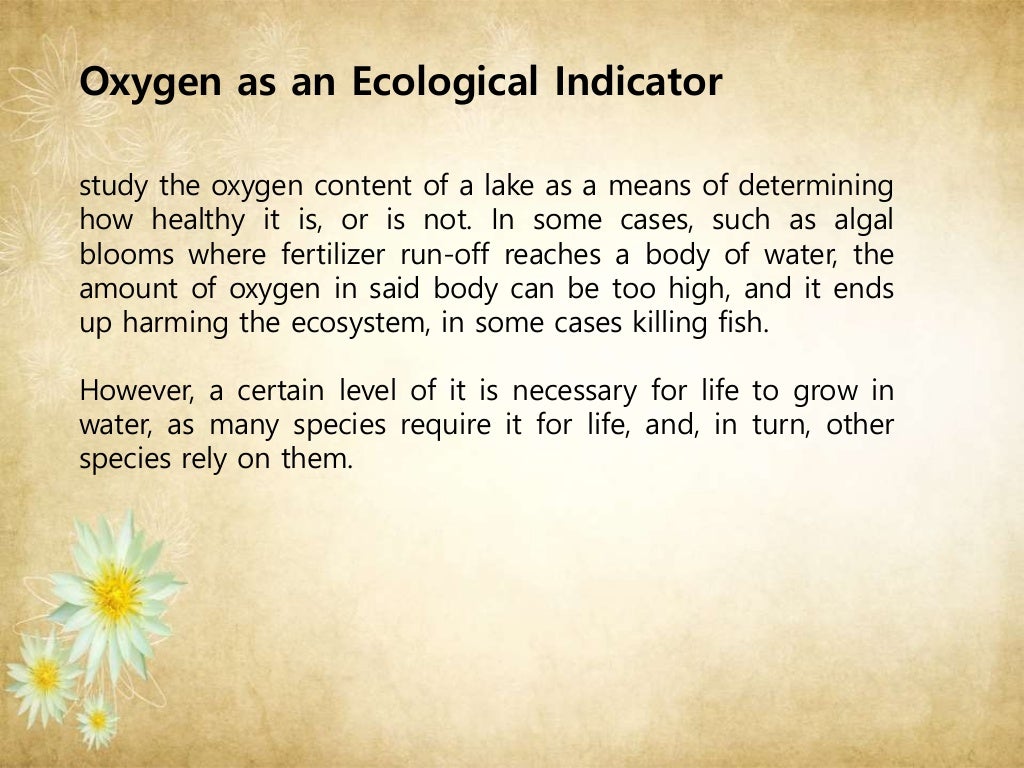 Oxygen as an Ecological Indicator

study the oxygen content of a lake as a means of determining how healthy it is, or is not. In some cases, such as algal blooms where fertilizer run-off reaches a body of water, the amount of oxygen in said body can be too high, and it ends up harming the ecosystem, in some cases killing fish.

However, a certain level of it is necessary for life to grow in water, as many species require it for life, and, in turn, other species rely on them.